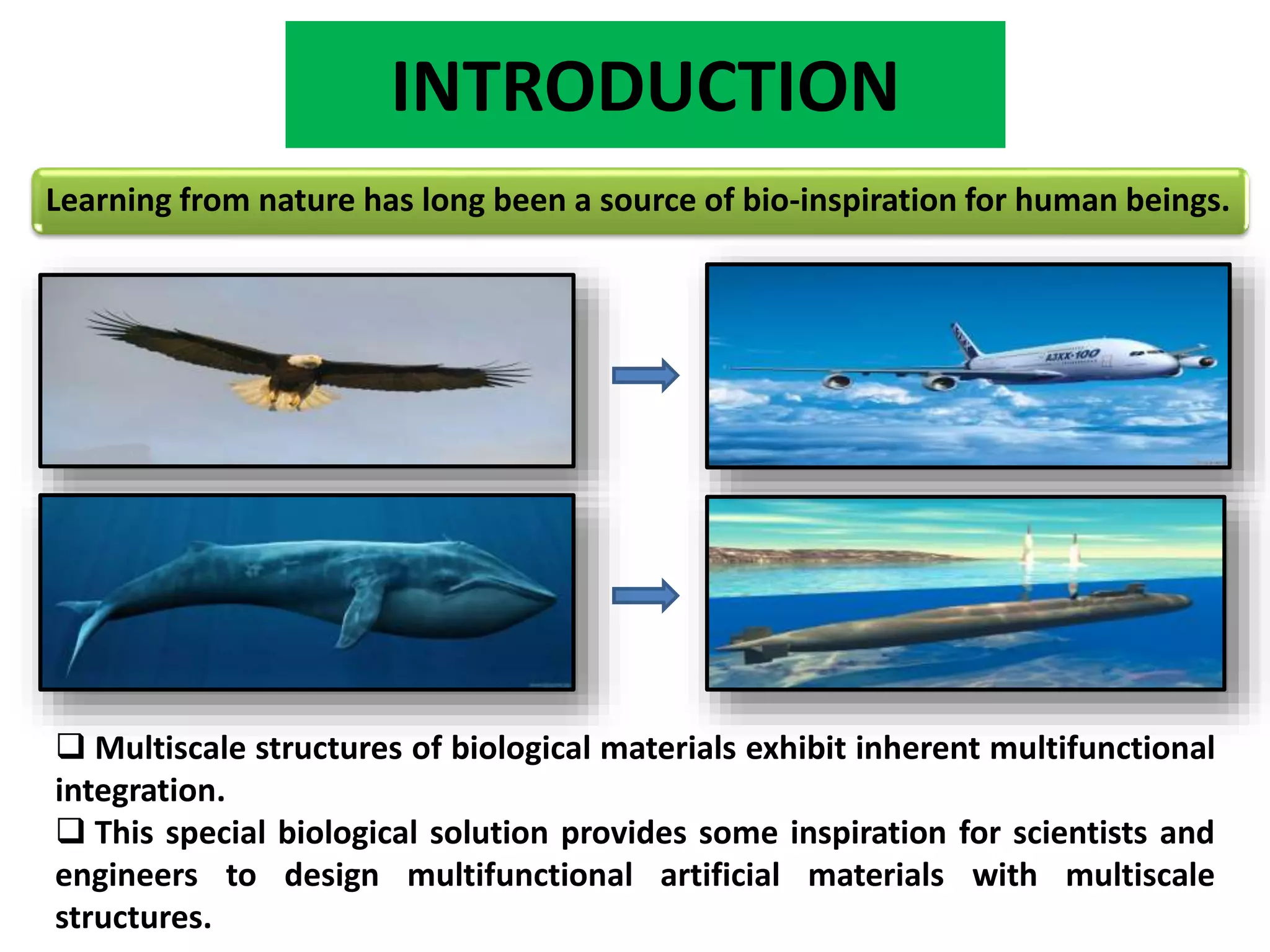 INTRODUCTION

Learning from nature has long been a source of bio-inspiration for human beings.

A3XX-100

❑ Multiscale structures of biological materials exhibit inherent multifunctional integration.

❑ This special biological solution provides some inspiration for scientists and engineers to design multifunctional artificial materials with multiscale structures.